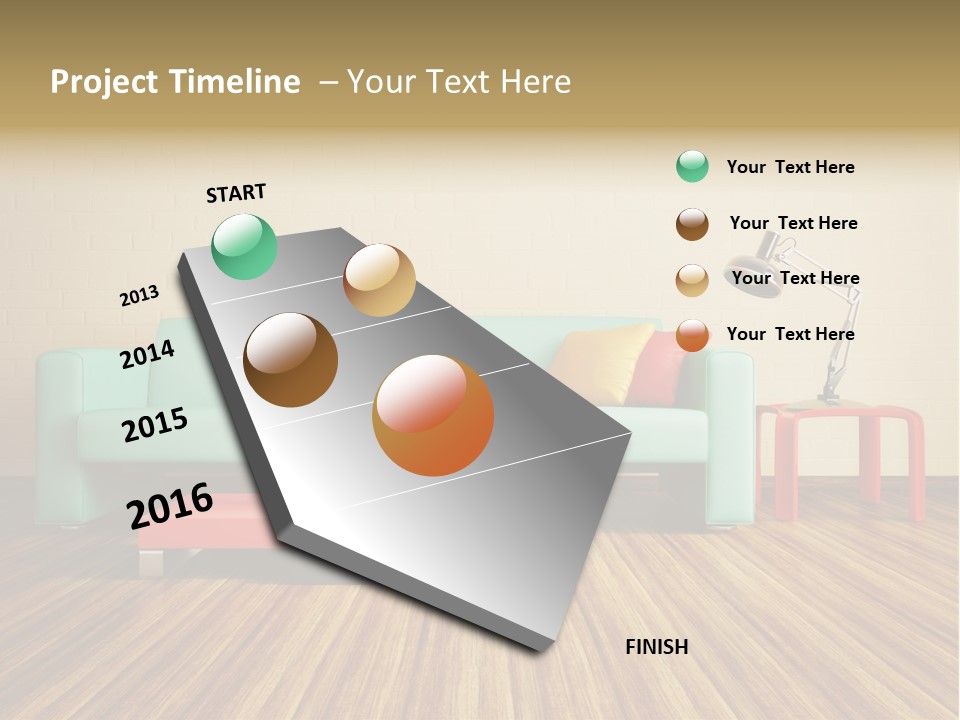 Project Timeline – Your Text Here

START

2013

2014

2015

2016

FINISH

Your Text Here

Your Text Here

Your Text Here

Your Text Here